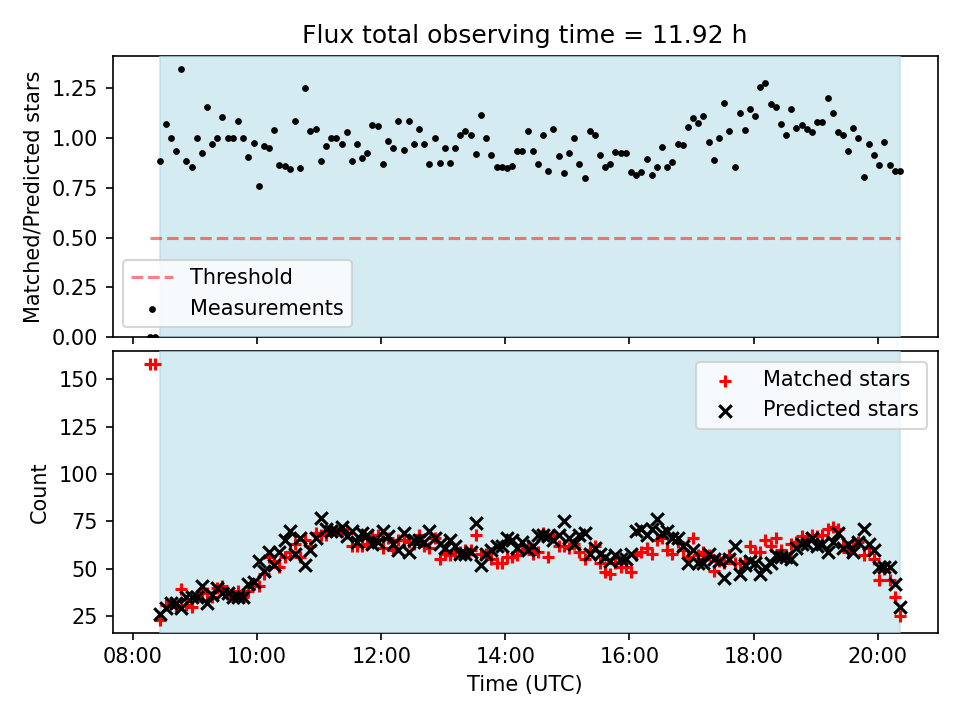 Flux total observing time = 11.92 h

Matched/Predicted stars
1.25
1.00
0.75
0.50
0.25
0.00

Threshold
Measurements

Count
150
125
100
75
50
25

Matched stars
Predicted stars

08:00
10:00
12:00
14:00
16:00
18:00
20:00

Time (UTC)